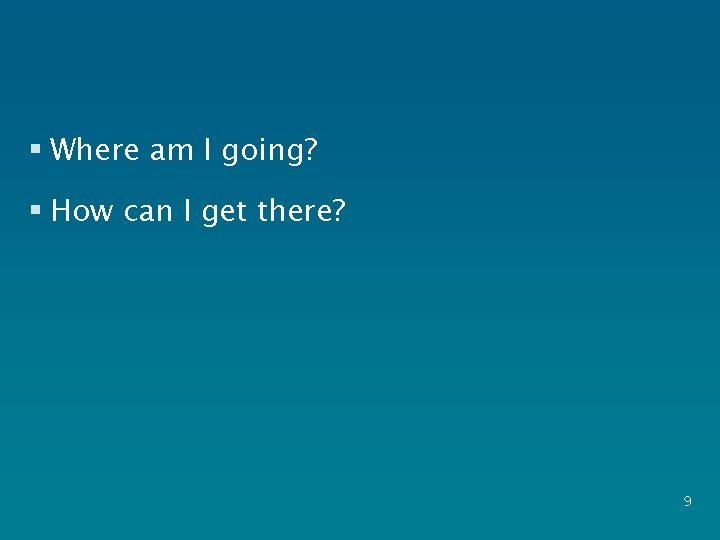 ▪ Where am I going?

▪ How can I get there?

9